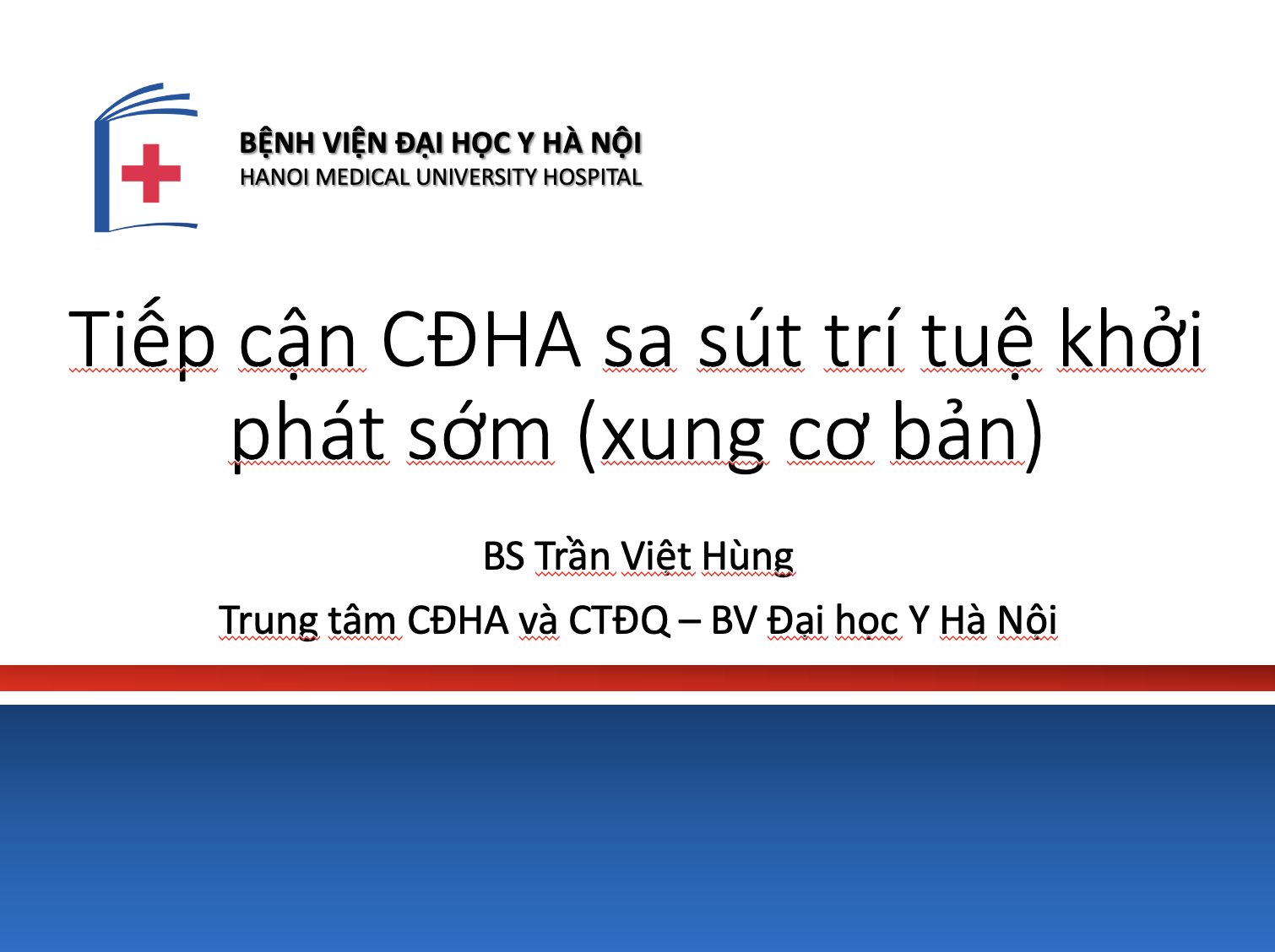 BỆNH VIỆN ĐẠI HỌC Y HÀ NỘI
HANOI MEDICAL UNIVERSITY HOSPITAL

Tiếp cận CĐHA sa sút trí tuệ khởi phát sớm (xung cơ bản)

BS Trần Việt Hùng

Trung tâm CĐHA và CTĐQ – BV Đại học Y Hà Nội